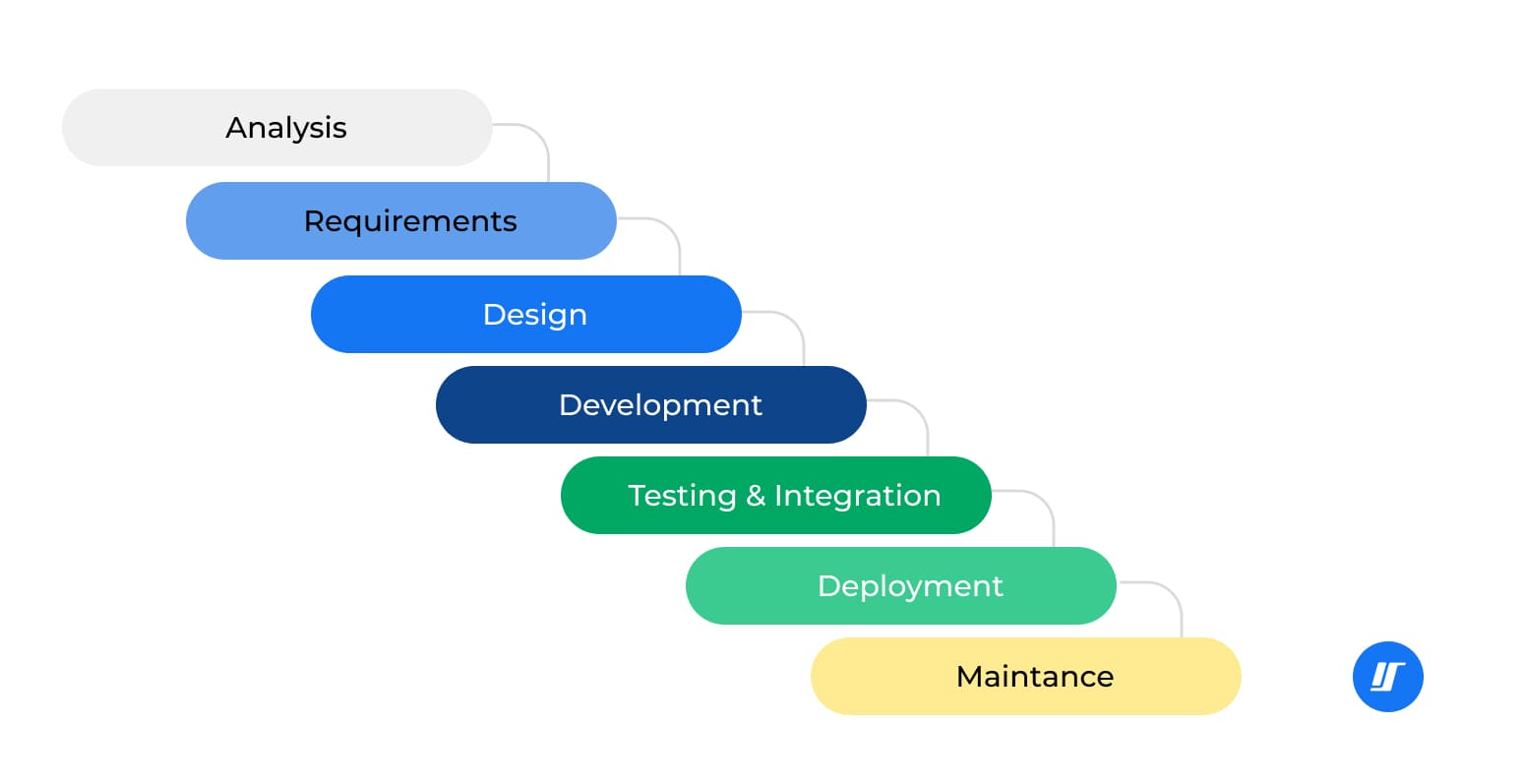 Analysis
Requirements
Design
Development
Testing & Integration
Deployment
Maintance